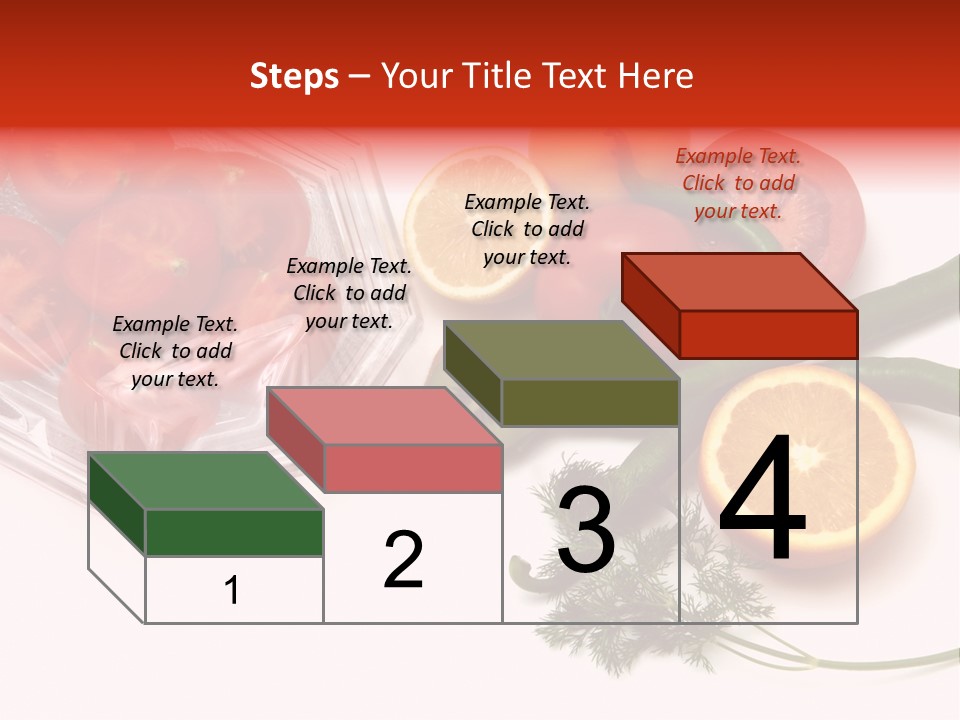 Steps – Your Title Text Here

Example Text. Click to add your text.

Example Text. Click to add your text.

Example Text. Click to add your text.

Example Text. Click to add your text.

1

2

3

4